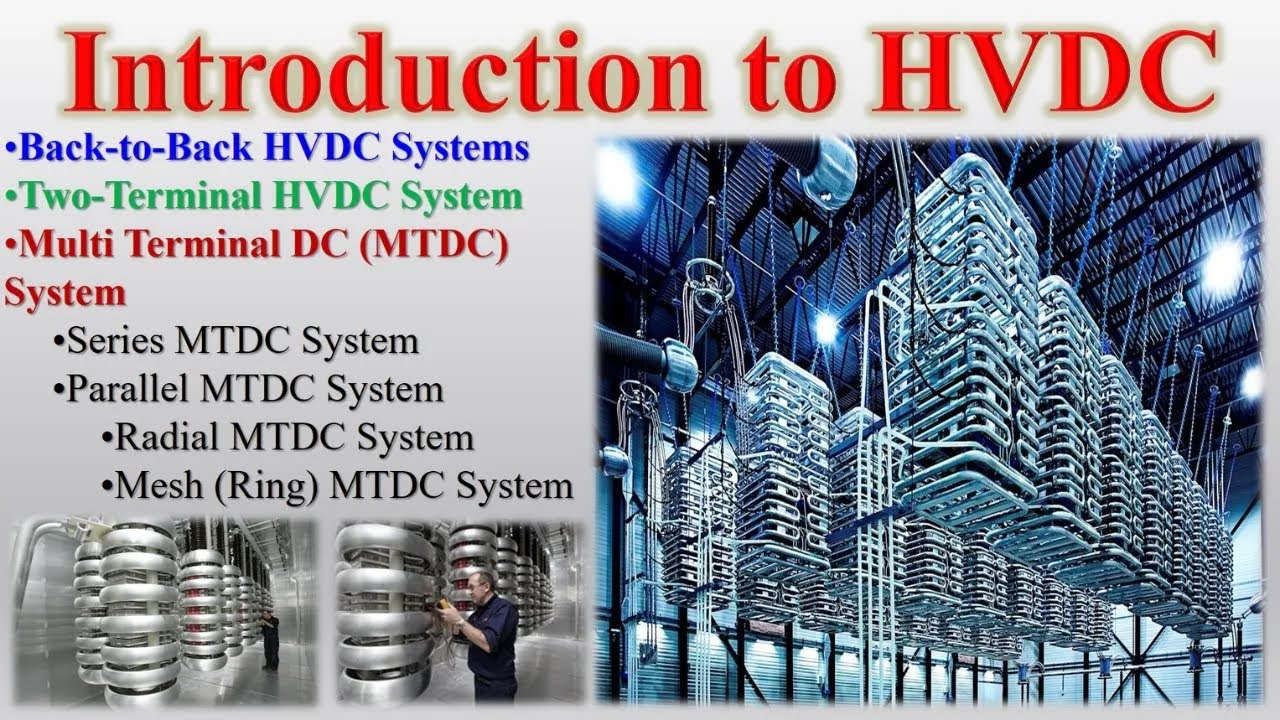 Introduction to HVDC

•Back-to-Back HVDC Systems
•Two-Terminal HVDC System
•Multi Terminal DC (MTDC) System
•Series MTDC System
•Parallel MTDC System
•Radial MTDC System
•Mesh (Ring) MTDC System